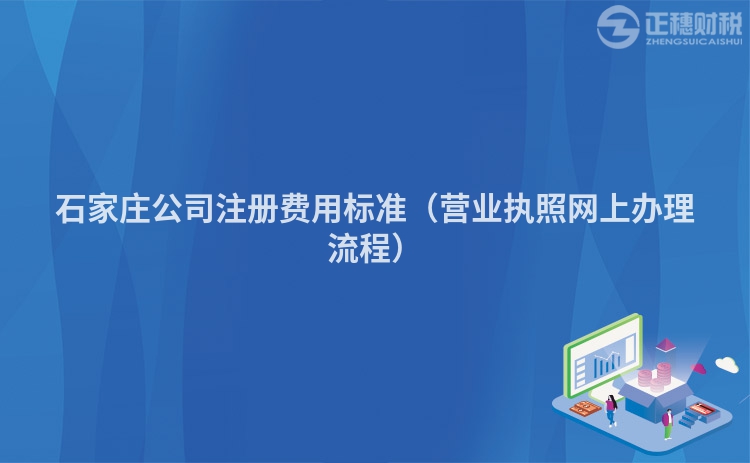 正穗财税
ZHENGSUICAISHUI

石家庄公司注册费用标准（营业执照网上办理流程）